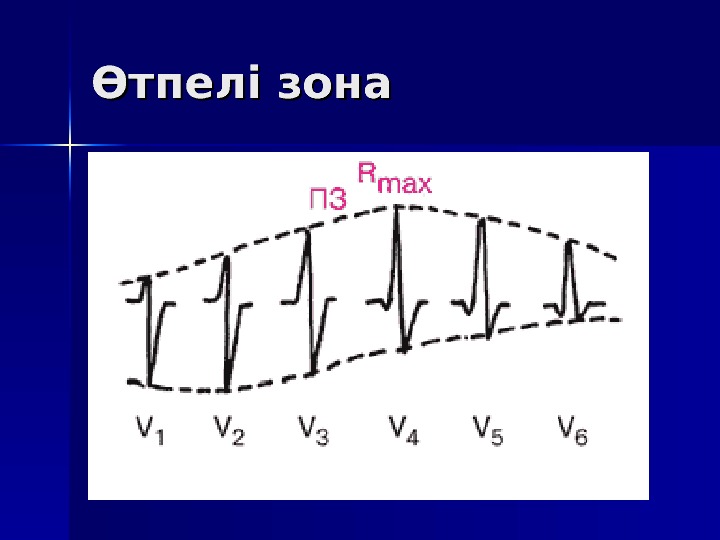 Өтпелі зона

ПЗ $R_{max}$

$V_1$ $V_2$ $V_3$ $V_4$ $V_5$ $V_6$